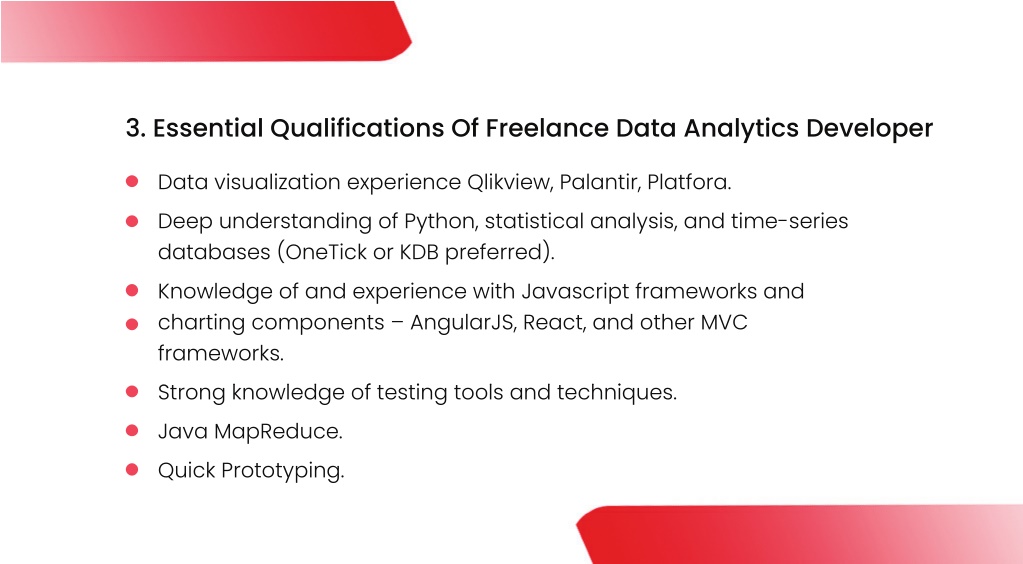 3. Essential Qualifications Of Freelance Data Analytics Developer

- Data visualization experience Qlikview, Palantir, Platfora.
- Deep understanding of Python, statistical analysis, and time-series databases (OneTick or KDB preferred).
- Knowledge of and experience with Javascript frameworks and
- charting components – AngularJS, React, and other MVC frameworks.
- Strong knowledge of testing tools and techniques.
- Java MapReduce.
- Quick Prototyping.